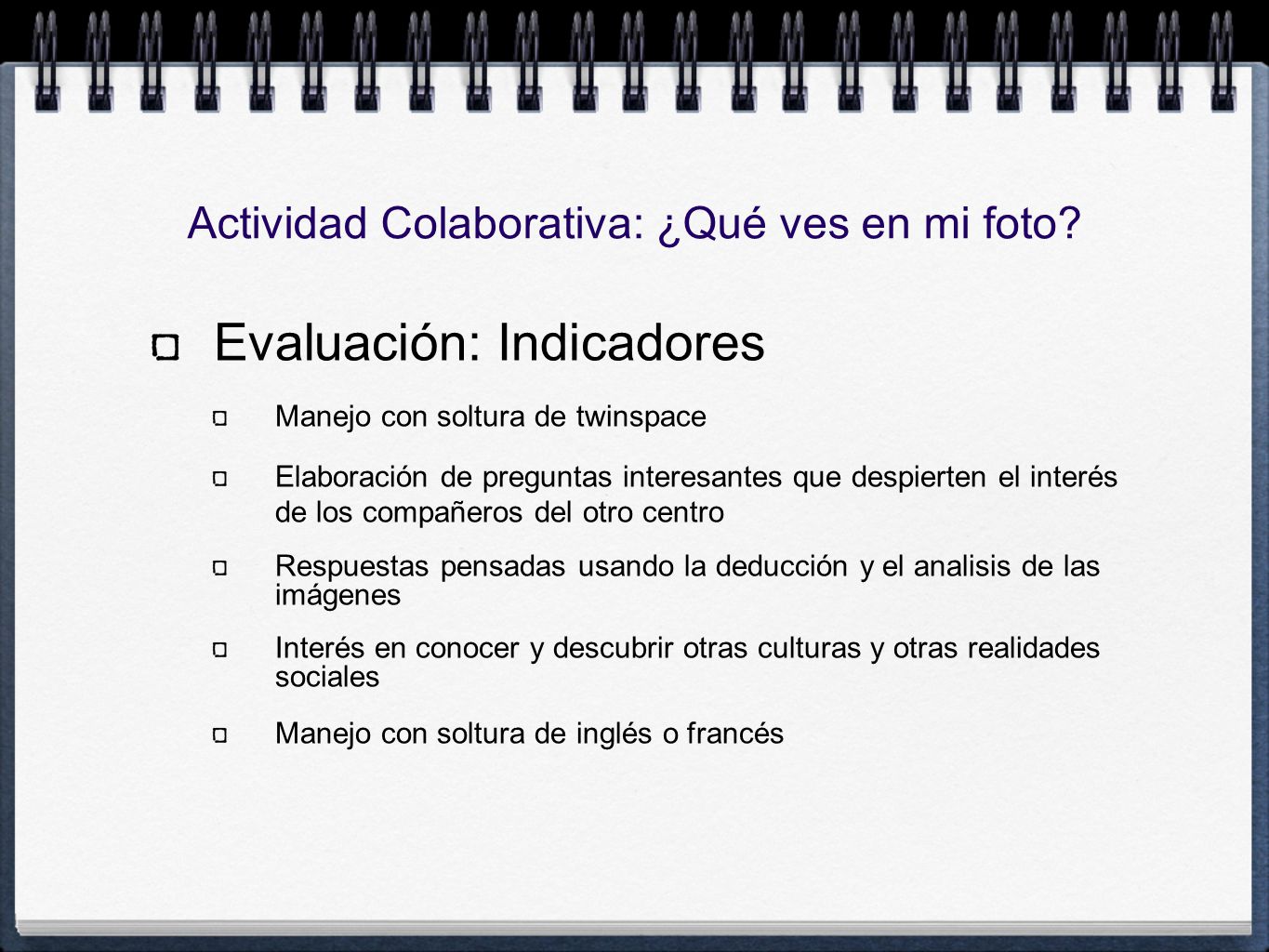 Actividad Colaborativa: ¿Qué ves en mi foto?

Evaluación: Indicadores

Manejo con soltura de twinspace

Elaboración de preguntas interesantes que despierten el interés de los compañeros del otro centro

Respuestas pensadas usando la deducción y el analisis de las imágenes

Interés en conocer y descubrir otras culturas y otras realidades sociales

Manejo con soltura de inglés o francés